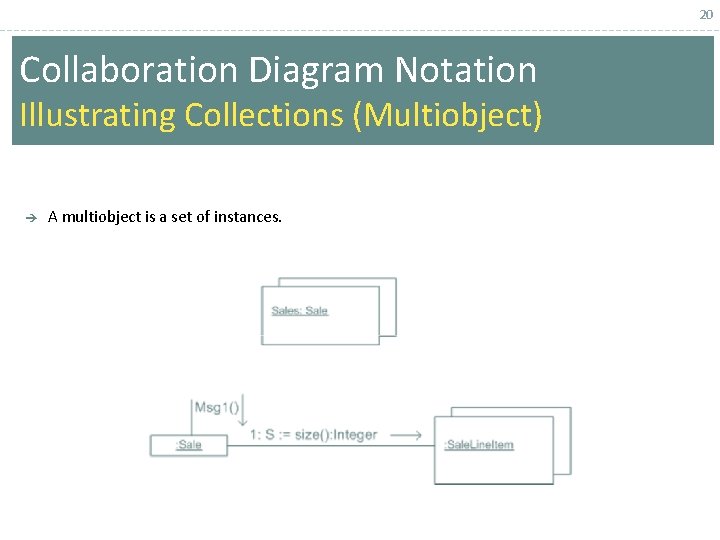 20

Collaboration Diagram Notation
Illustrating Collections (Multiobject)

→ A multiobject is a set of instances.

Sales: Sale

Msg1()

:Sale

1: S := size():Integer

:SaleLineItem